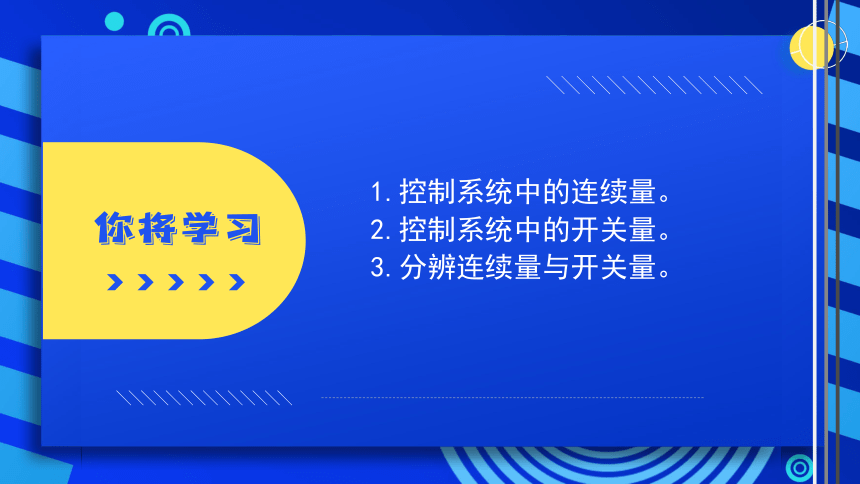 你将学习

1. 控制系统中的连续量。
2. 控制系统中的开关量。
3. 分辨连续量与开关量。